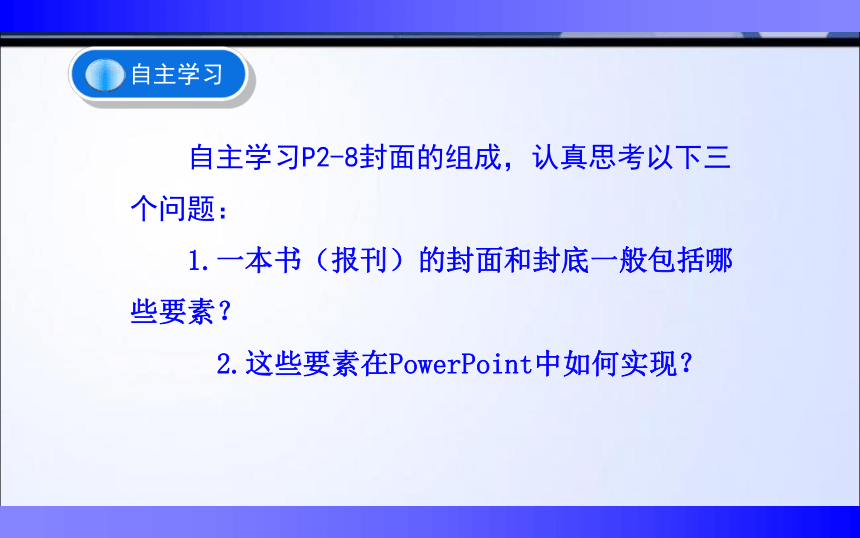 自主学习

自主学习P2-8封面的组成，认真思考以下三个问题：

1.一本书（报刊）的封面和封底一般包括哪些要素？

2.这些要素在PowerPoint中如何实现？